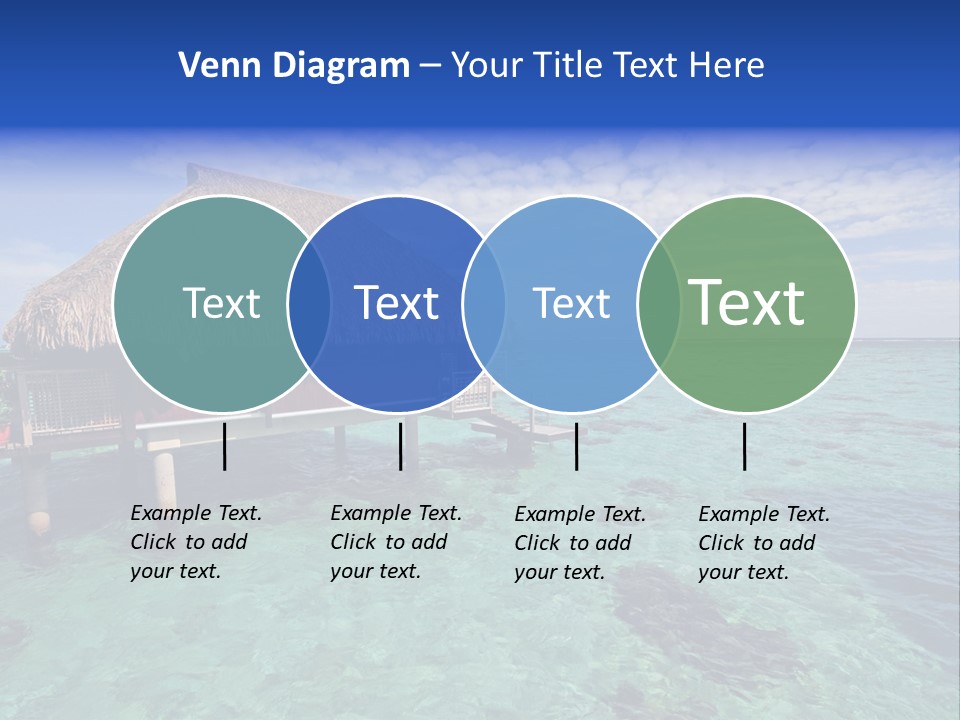 Venn Diagram – Your Title Text Here

Text

Text

Text

Text

Example Text. Click to add your text.

Example Text. Click to add your text.

Example Text. Click to add your text.

Example Text. Click to add your text.